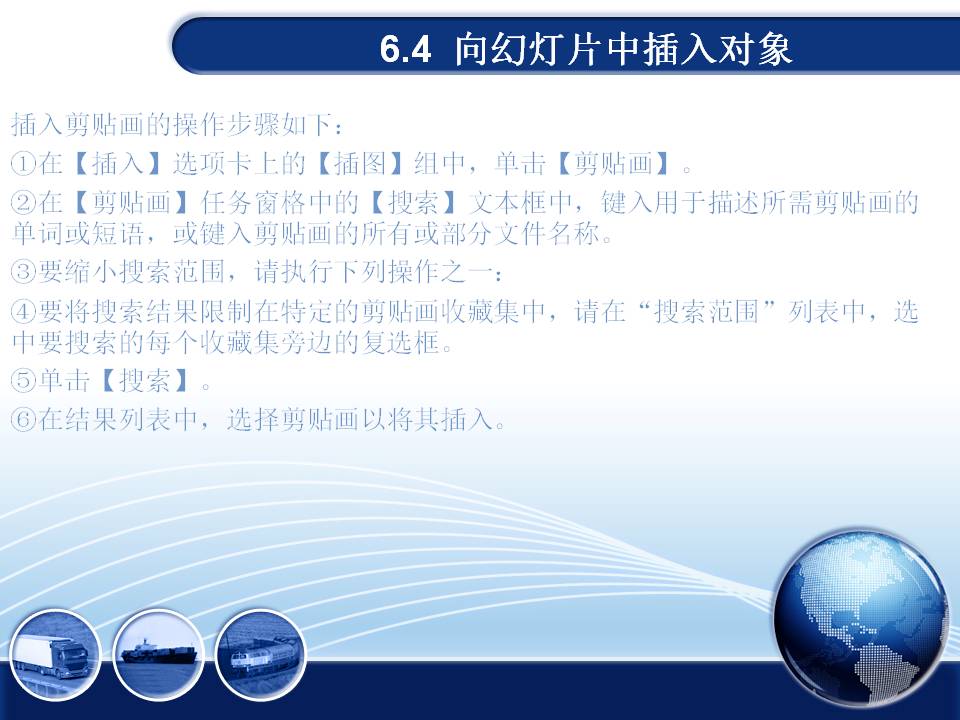 6.4 向幻灯片中插入对象

插入剪贴画的操作步骤如下：

①在【插入】选项卡上的【插图】组中，单击【剪贴画】。

②在【剪贴画】任务窗格中的【搜索】文本框中，键入用于描述所需剪贴画的单词或短语，或键入剪贴画的所有或部分文件名称。

③要缩小搜索范围，请执行下列操作之一：

④要将搜索结果限制在特定的剪贴画收藏集中，请在“搜索范围”列表中，选中要搜索的每个收藏集旁边的复选框。

⑤单击【搜索】。

⑥在结果列表中，选择剪贴画以将其插入。